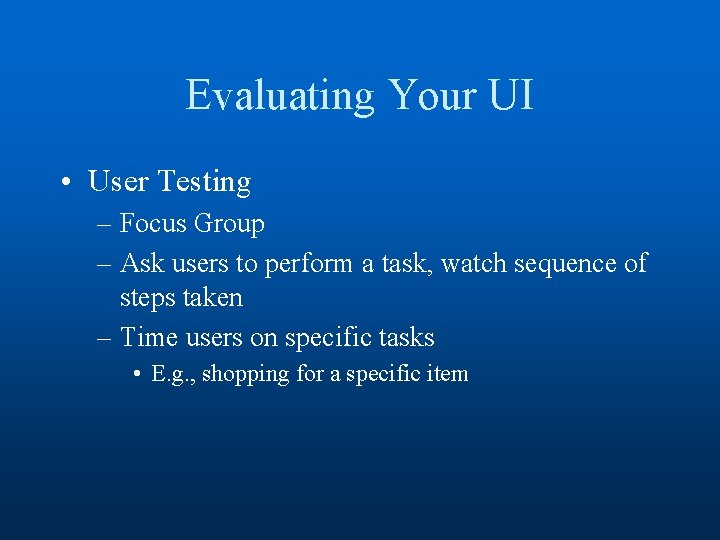 Evaluating Your UI

• User Testing
– Focus Group
– Ask users to perform a task, watch sequence of steps taken
– Time users on specific tasks
• E.g., shopping for a specific item